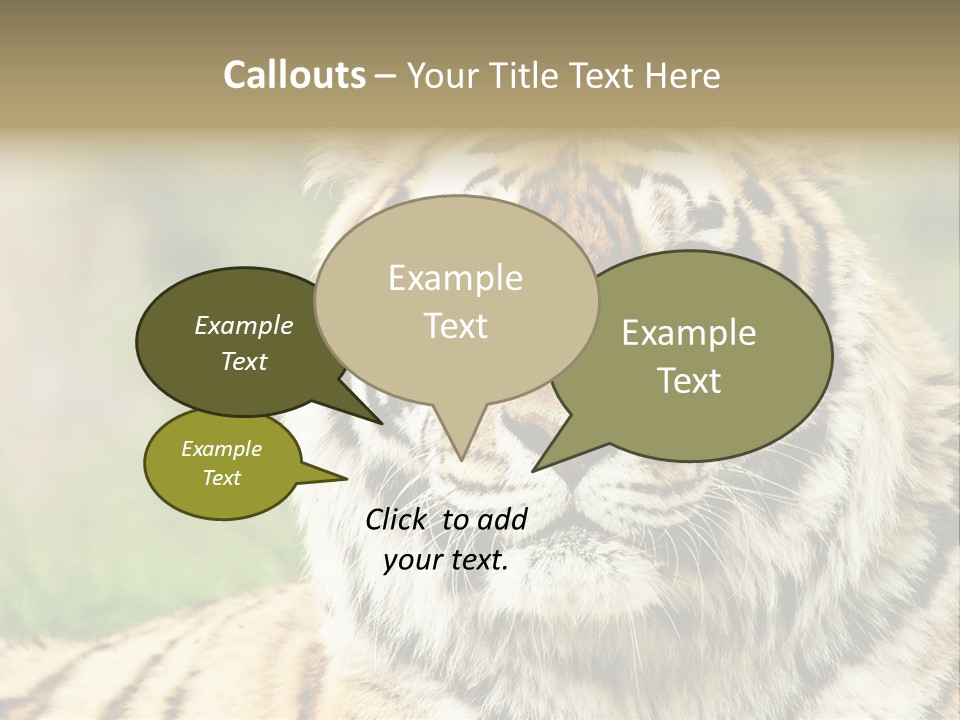 Callouts – Your Title Text Here

Example Text

Example Text

Example Text

Example Text

Click to add your text.